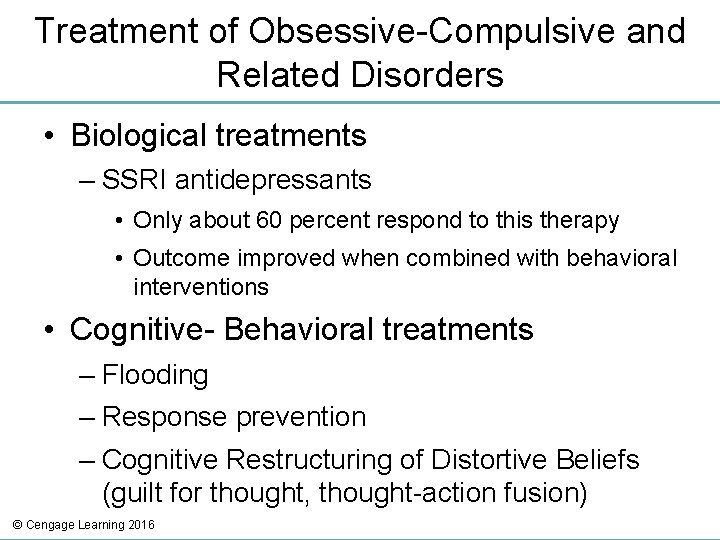 Treatment of Obsessive-Compulsive and Related Disorders

• Biological treatments
– SSRI antidepressants
• Only about 60 percent respond to this therapy
• Outcome improved when combined with behavioral interventions

• Cognitive- Behavioral treatments
– Flooding
– Response prevention
– Cognitive Restructuring of Distortive Beliefs (guilt for thought, thought-action fusion)

© Cengage Learning 2016